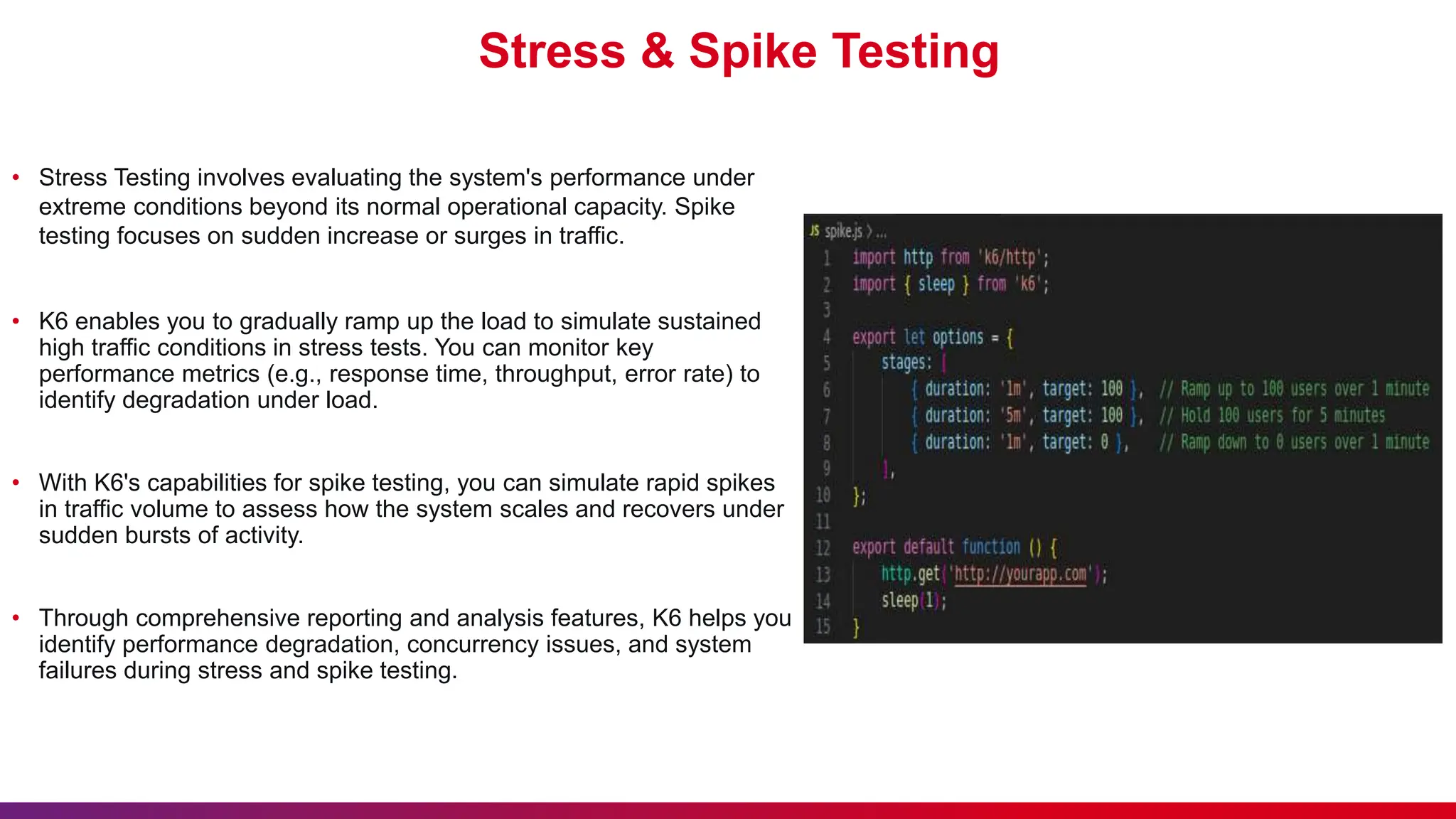 Stress & Spike Testing

• Stress Testing involves evaluating the system's performance under extreme conditions beyond its normal operational capacity. Spike testing focuses on sudden increase or surges in traffic.

• K6 enables you to gradually ramp up the load to simulate sustained high traffic conditions in stress tests. You can monitor key performance metrics (e.g., response time, throughput, error rate) to identify degradation under load.

• With K6's capabilities for spike testing, you can simulate rapid spikes in traffic volume to assess how the system scales and recovers under sudden bursts of activity.

• Through comprehensive reporting and analysis features, K6 helps you identify performance degradation, concurrency issues, and system failures during stress and spike testing.

JS spike.js > ...
1 import http from 'k6/http';
2 import { sleep } from 'k6';
3
4 export let options = {
5 stages: [
6 { duration: '1m', target: 100 }, // Ramp up to 100 users over 1 minute
7 { duration: '5m', target: 100 }, // Hold 100 users for 5 minutes
8 { duration: '1m', target: 0 }, // Ramp down to 0 users over 1 minute
9 ],
10 };
11
12 export default function () {
13 http.get('http://yourapp.com');
14 sleep(1);
15 }